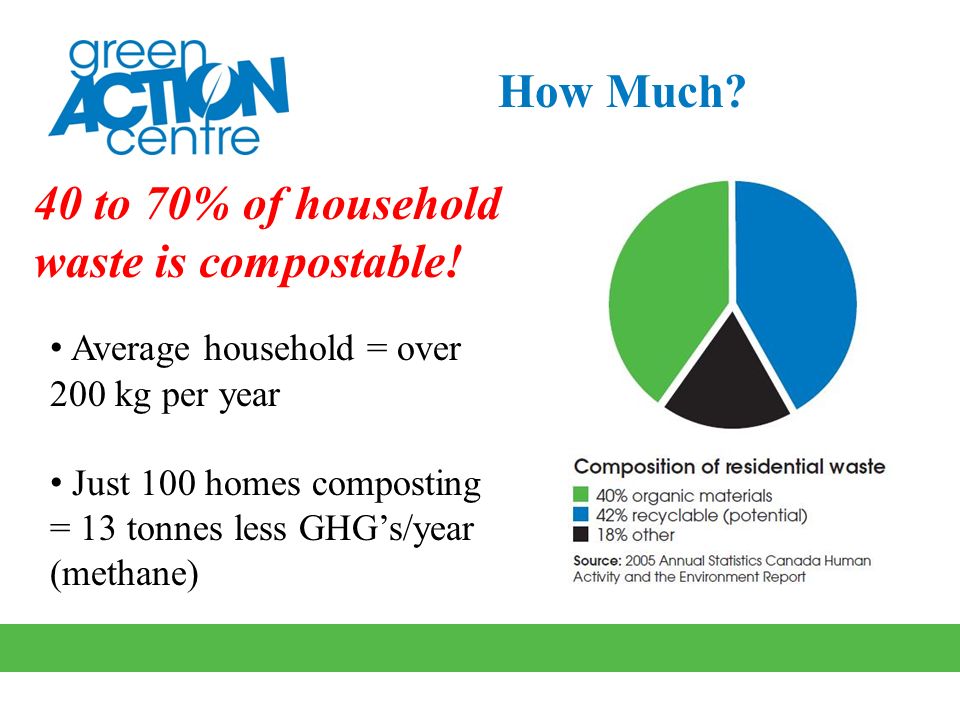 green ACTION centre

How Much?

40 to 70% of household waste is compostable!

• Average household = over 200 kg per year

• Just 100 homes composting = 13 tonnes less GHG's/year (methane)

Composition of residential waste
40% organic materials
42% recyclable (potential)
18% other

Source: 2005 Annual Statistics Canada Human Activity and the Environment Report